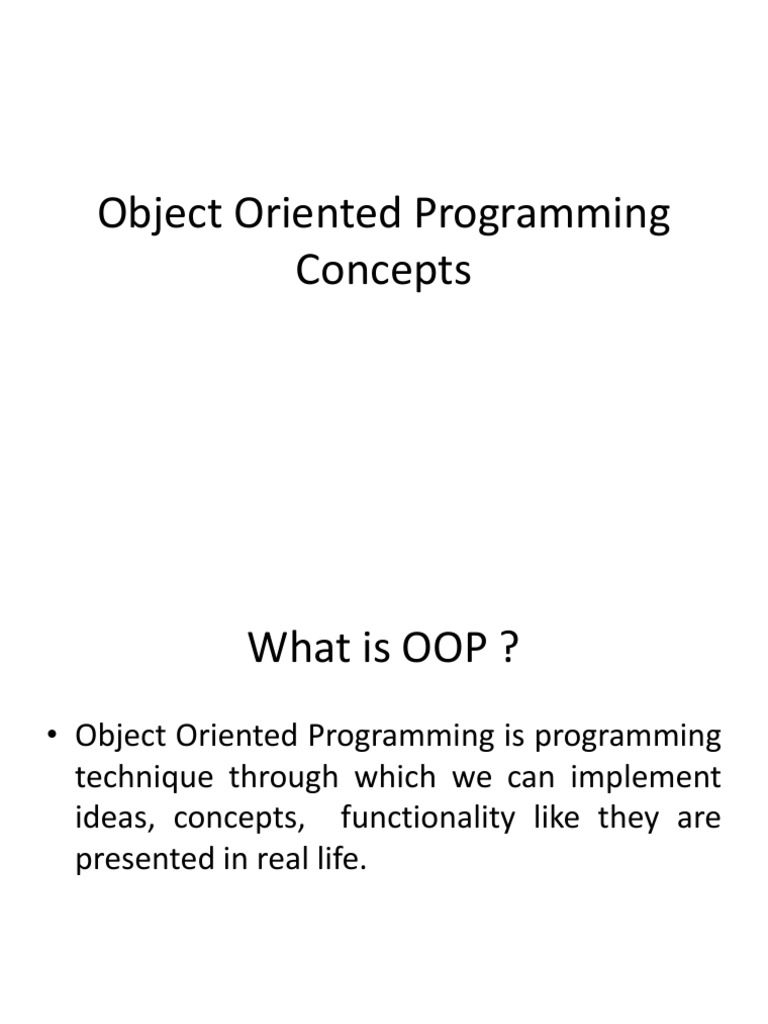 Object Oriented Programming Concepts

What is OOP ?

• Object Oriented Programming is programming technique through which we can implement ideas, concepts, functionality like they are presented in real life.